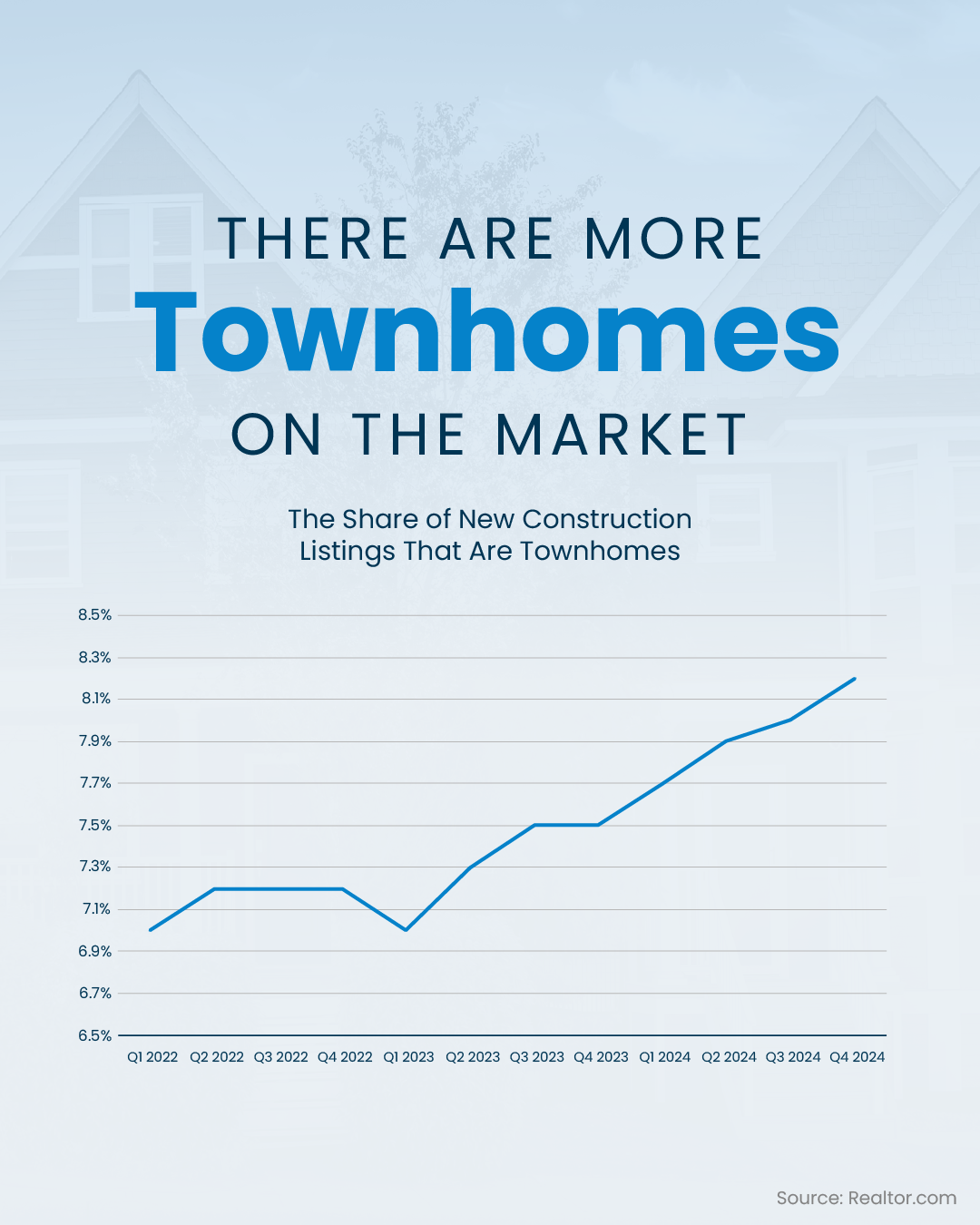 THERE ARE MORE
Townhomes
ON THE MARKET

The Share of New Construction Listings That Are Townhomes

8.5%
8.3%
8.1%
7.9%
7.7%
7.5%
7.3%
7.1%
6.9%
6.7%
6.5%

Q1 2022 Q2 2022 Q3 2022 Q4 2022 Q1 2023 Q2 2023 Q3 2023 Q4 2023 Q1 2024 Q2 2024 Q3 2024 Q4 2024

Source: Realtor.com